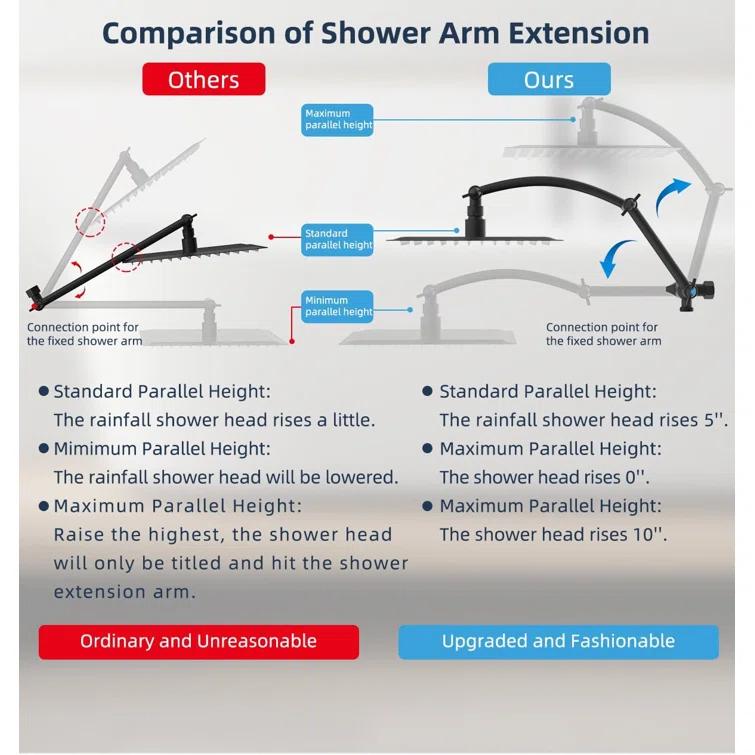 Comparison of Shower Arm Extension

Others

Ours

Maximum parallel height

Standard parallel height

Minimum parallel height

Connection point for the fixed shower arm

Connection point for the fixed shower arm

● Standard Parallel Height:
The rainfall shower head rises a little.

● Mimimum Parallel Height:
The rainfall shower head will be lowered.

● Maximum Parallel Height:
Raise the highest, the shower head will only be titled and hit the shower extension arm.

● Standard Parallel Height:
The rainfall shower head rises 5''.

● Maximum Parallel Height:
The shower head rises 0''.

● Maximum Parallel Height:
The shower head rises 10''.

Ordinary and Unreasonable

Upgraded and Fashionable